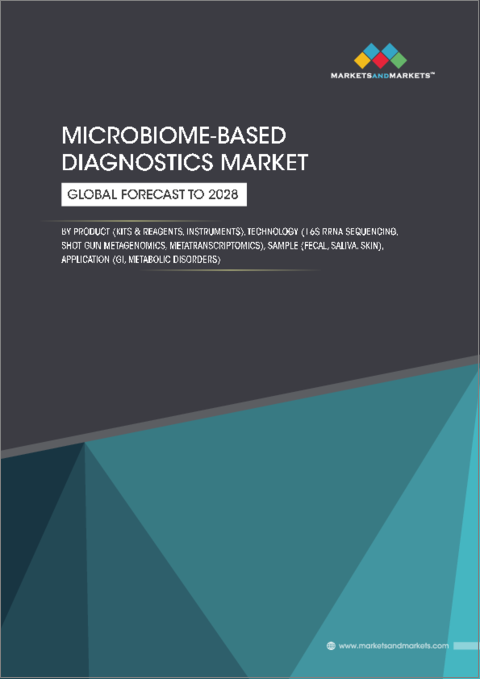 MARKETSANDMARKETS™

MICROBIOME-BASED DIAGNOSTICS MARKET

GLOBAL FORECAST TO 2028

BY PRODUCT (KITS & REAGENTS, INSTRUMENTS), TECHNOLOGY (16S RRNA SEQUENCING, SHOT GUN METAGENOMICS, METATRANSCRIPTOMICS), SAMPLE (FECAL, SALIVA, SKIN), APPLICATION (GI, METABOLIC DISORDERS)

www.marketsandmarkets.com